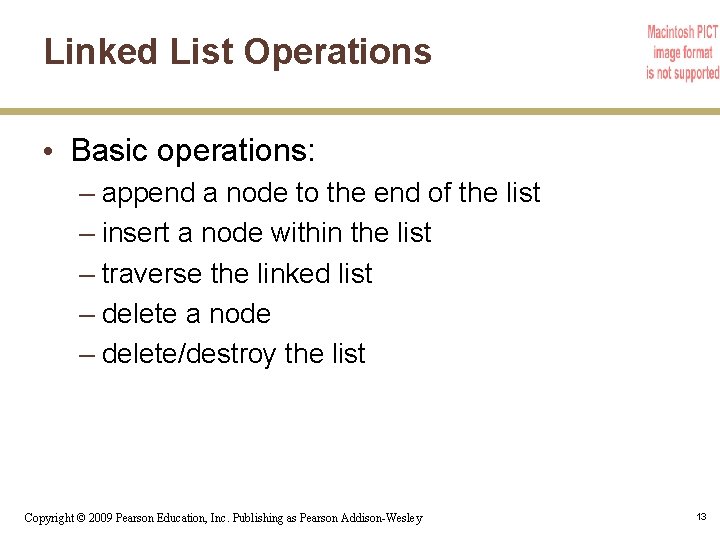 Linked List Operations

Macintosh PICT image format is not supported

• Basic operations:
  – append a node to the end of the list
  – insert a node within the list
  – traverse the linked list
  – delete a node
  – delete/destroy the list

Copyright © 2009 Pearson Education, Inc. Publishing as Pearson Addison-Wesley

13